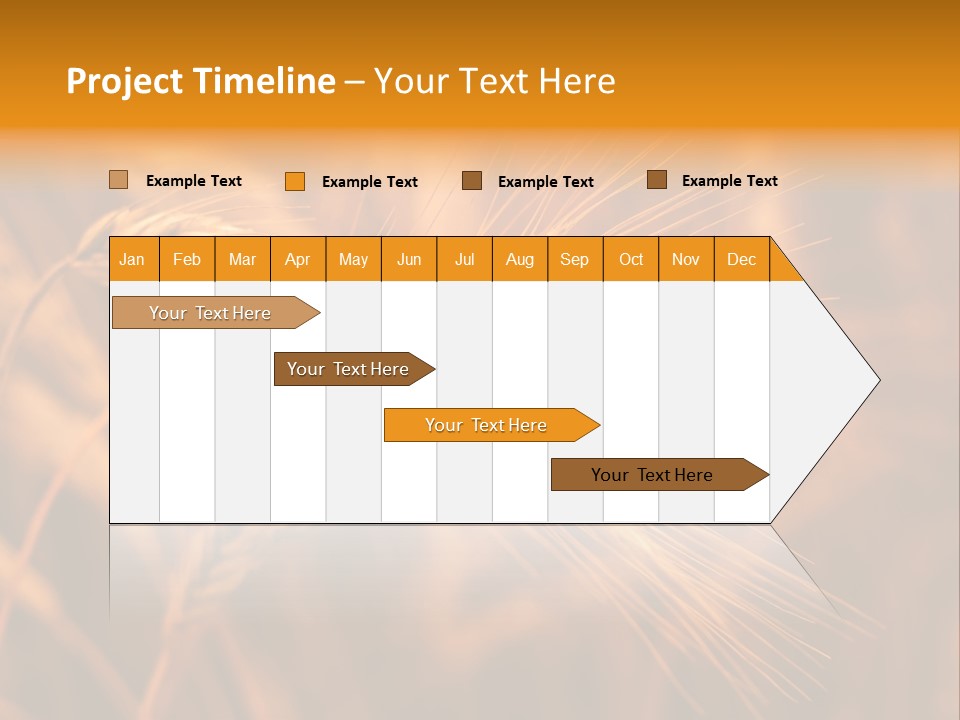 Project Timeline – Your Text Here

Example Text
Example Text
Example Text
Example Text

| Jan | Feb | Mar | Apr | May | Jun | Jul | Aug | Sep | Oct | Nov | Dec |
|---|---|---|---|---|---|---|---|---|---|---|---|

Your Text Here

Your Text Here

Your Text Here

Your Text Here